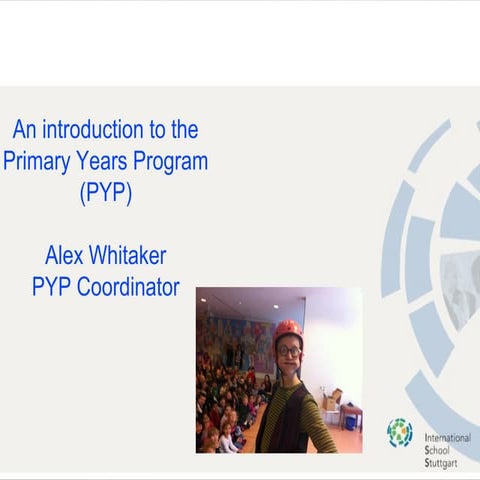 An introduction to the Primary Years Program (PYP)

Alex Whitaker
PYP Coordinator

International
School
Stuttgart